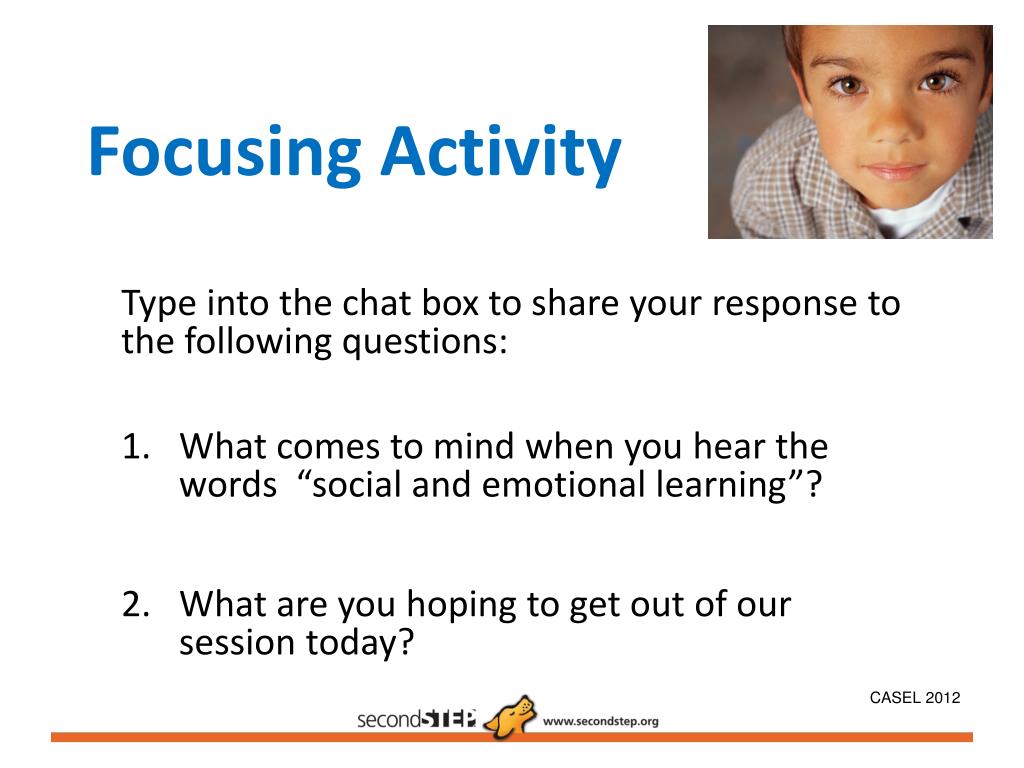 Focusing Activity

Type into the chat box to share your response to the following questions:

1. What comes to mind when you hear the words “social and emotional learning”?

2. What are you hoping to get out of our session today?

CASEL 2012

secondSTEP www.secondstep.org